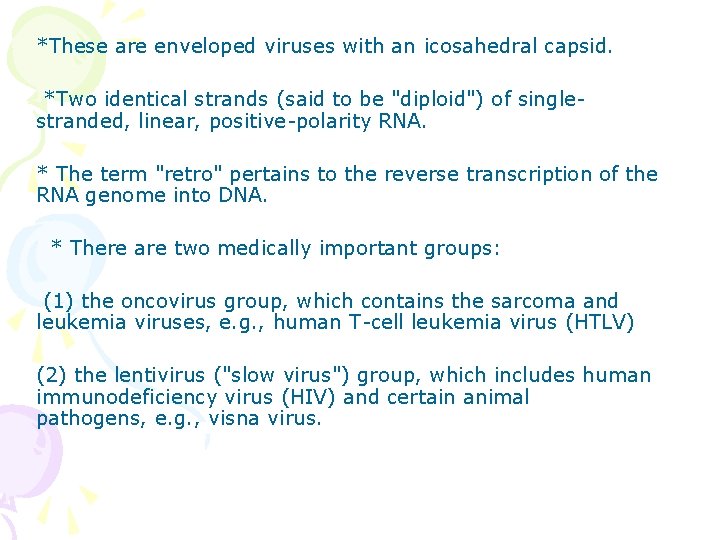 *These are enveloped viruses with an icosahedral capsid.

*Two identical strands (said to be "diploid") of single-stranded, linear, positive-polarity RNA.

* The term "retro" pertains to the reverse transcription of the RNA genome into DNA.

* There are two medically important groups:

(1) the oncovirus group, which contains the sarcoma and leukemia viruses, e.g., human T-cell leukemia virus (HTLV)

(2) the lentivirus ("slow virus") group, which includes human immunodeficiency virus (HIV) and certain animal pathogens, e.g., visna virus.